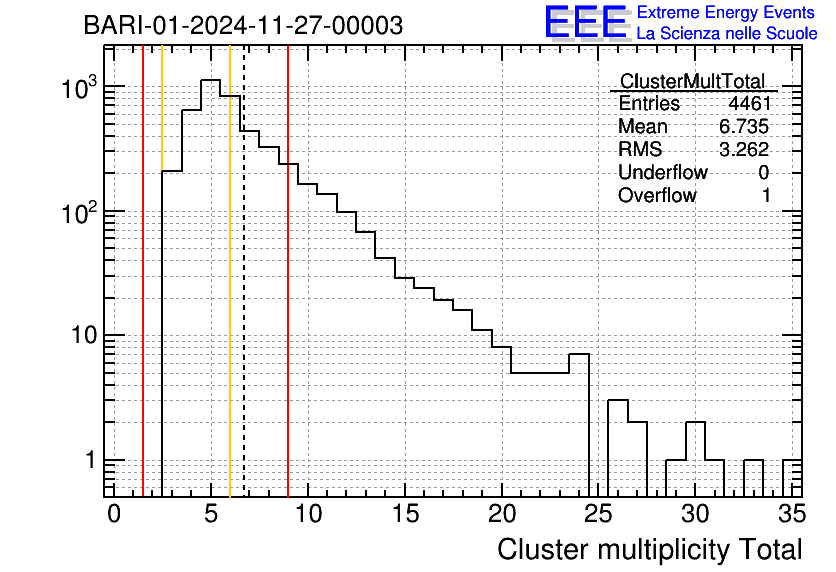 BARI-01-2024-11-27-00003

EEE Extreme Energy Events
La Scienza nelle Scuole

| ClusterMultTotal | |
|---|---|
| Entries | 4461 |
| Mean | 6.735 |
| RMS | 3.262 |
| Underflow | 0 |
| Overflow | 1 |

$10^3$
$10^2$
10
1

0 5 10 15 20 25 30 35

Cluster multiplicity Total